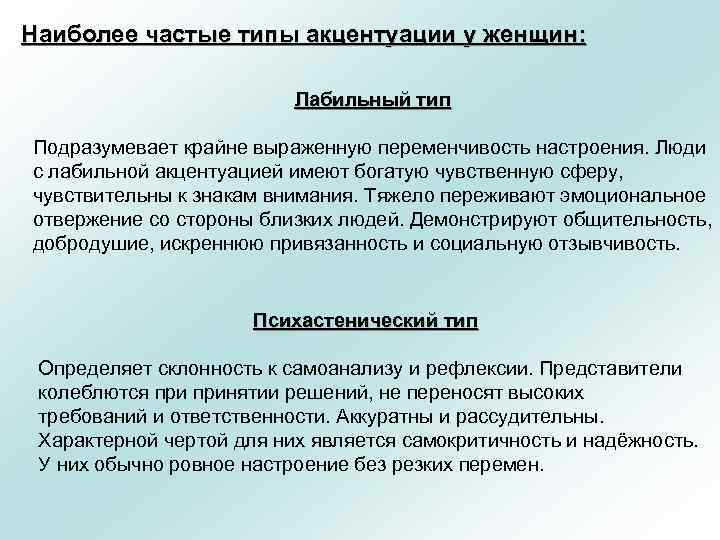 Наиболее частые типы акцентуации у женщин:

Лабильный тип

Подразумевает крайне выраженную переменчивость настроения. Люди с лабильной акцентуацией имеют богатую чувственную сферу, чувствительны к знакам внимания. Тяжело переживают эмоциональное отвержение со стороны близких людей. Демонстрируют общительность, добродушие, искреннюю привязанность и социальную отзывчивость.

Психастенический тип

Определяет склонность к самоанализу и рефлексии. Представители колеблются при принятии решений, не переносят высоких требований и ответственности. Аккуратны и рассудительны. Характерной чертой для них является самокритичность и надёжность. У них обычно ровное настроение без резких перемен.